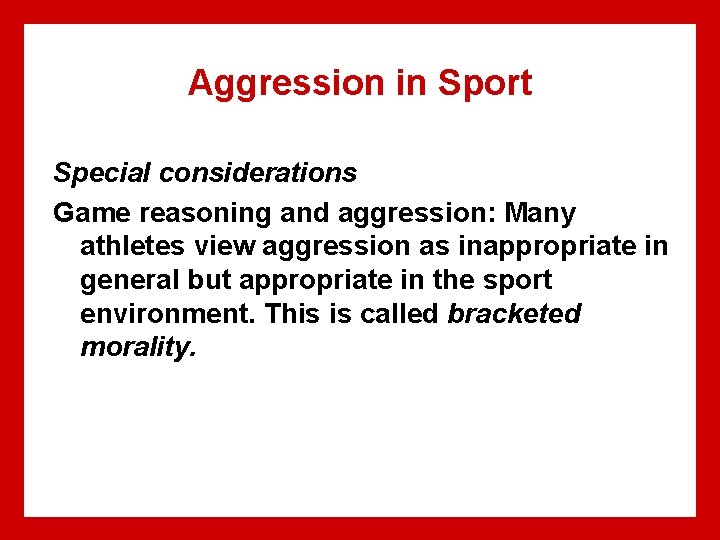 Aggression in Sport

Special considerations

Game reasoning and aggression: Many athletes view aggression as inappropriate in general but appropriate in the sport environment. This is called bracketed morality.